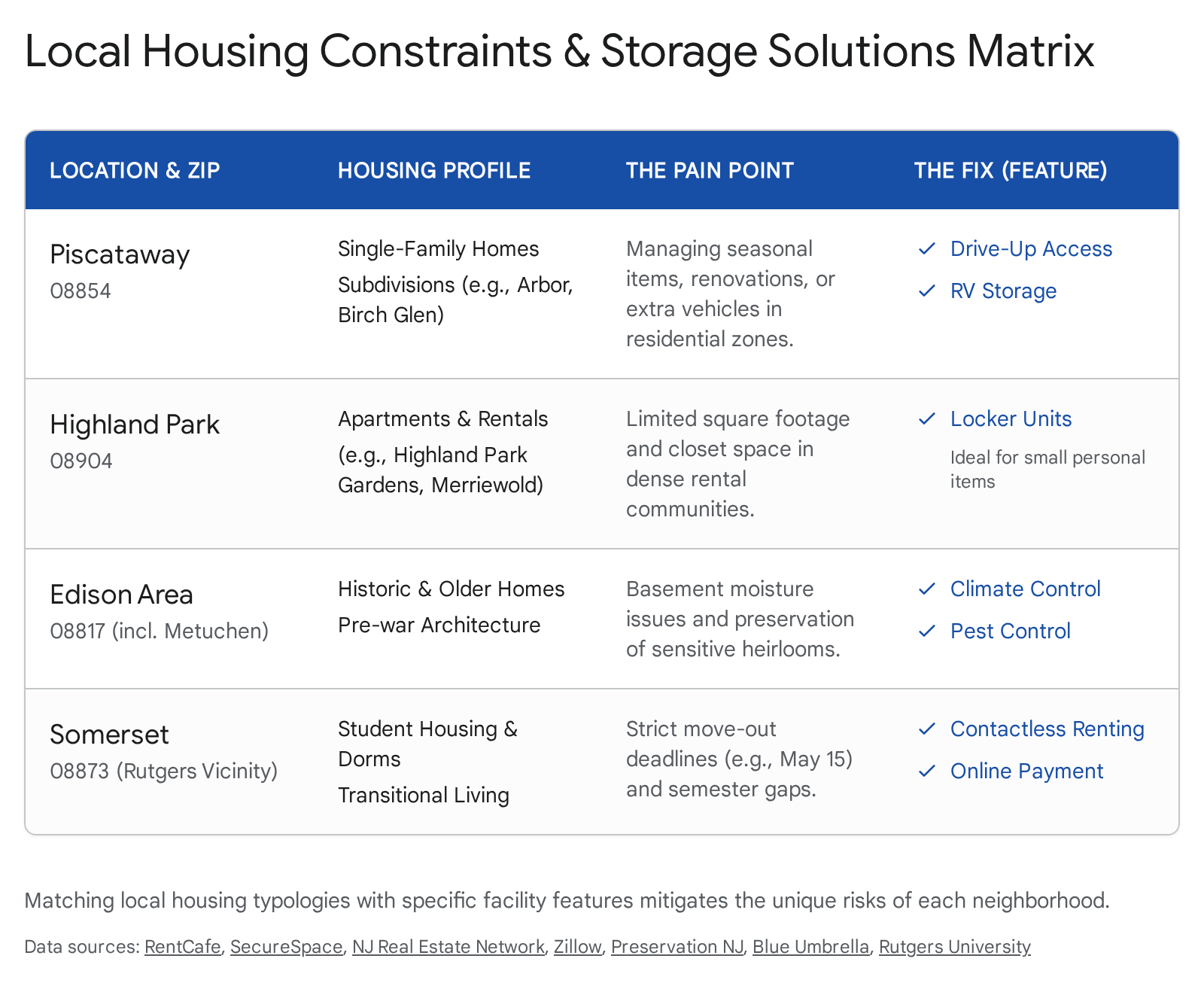 Local Housing Constraints & Storage Solutions Matrix

| LOCATION & ZIP | HOUSING PROFILE | THE PAIN POINT | THE FIX (FEATURE) |
|---|---|---|---|
| Piscataway 08854 | Single-Family Homes Subdivisions (e.g., Arbor, Birch Glen) | Managing seasonal items, renovations, or extra vehicles in residential zones. | ✓ Drive-Up Access ✓ RV Storage |
| Highland Park 08904 | Apartments & Rentals (e.g., Highland Park Gardens, Merriewold) | Limited square footage and closet space in dense rental communities. | ✓ Locker Units Ideal for small personal items |
| Edison Area 08817 (incl. Metuchen) | Historic & Older Homes Pre-war Architecture | Basement moisture issues and preservation of sensitive heirlooms. | ✓ Climate Control ✓ Pest Control |
| Somerset 08873 (Rutgers Vicinity) | Student Housing & Dorms Transitional Living | Strict move-out deadlines (e.g., May 15) and semester gaps. | ✓ Contactless Renting ✓ Online Payment |

Matching local housing typologies with specific facility features mitigates the unique risks of each neighborhood.

Data sources: RentCafe, SecureSpace, NJ Real Estate Network, Zillow, Preservation NJ, Blue Umbrella, Rutgers University